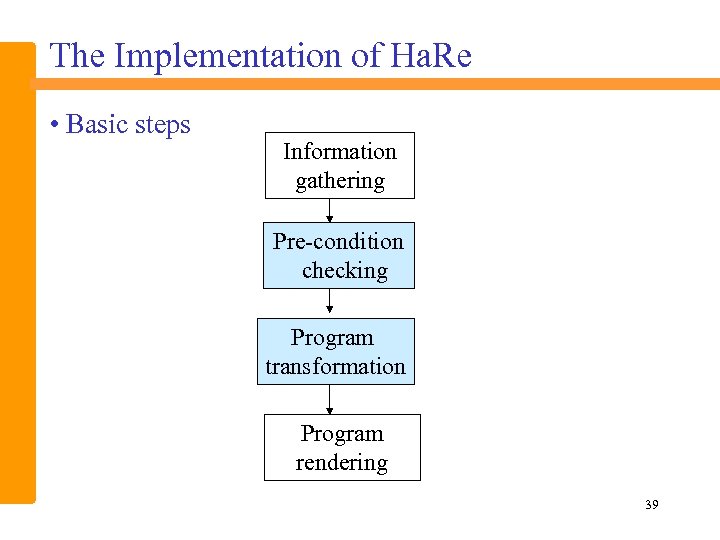 The Implementation of HaRe

• Basic steps

Information gathering

Pre-condition checking

Program transformation

Program rendering

39